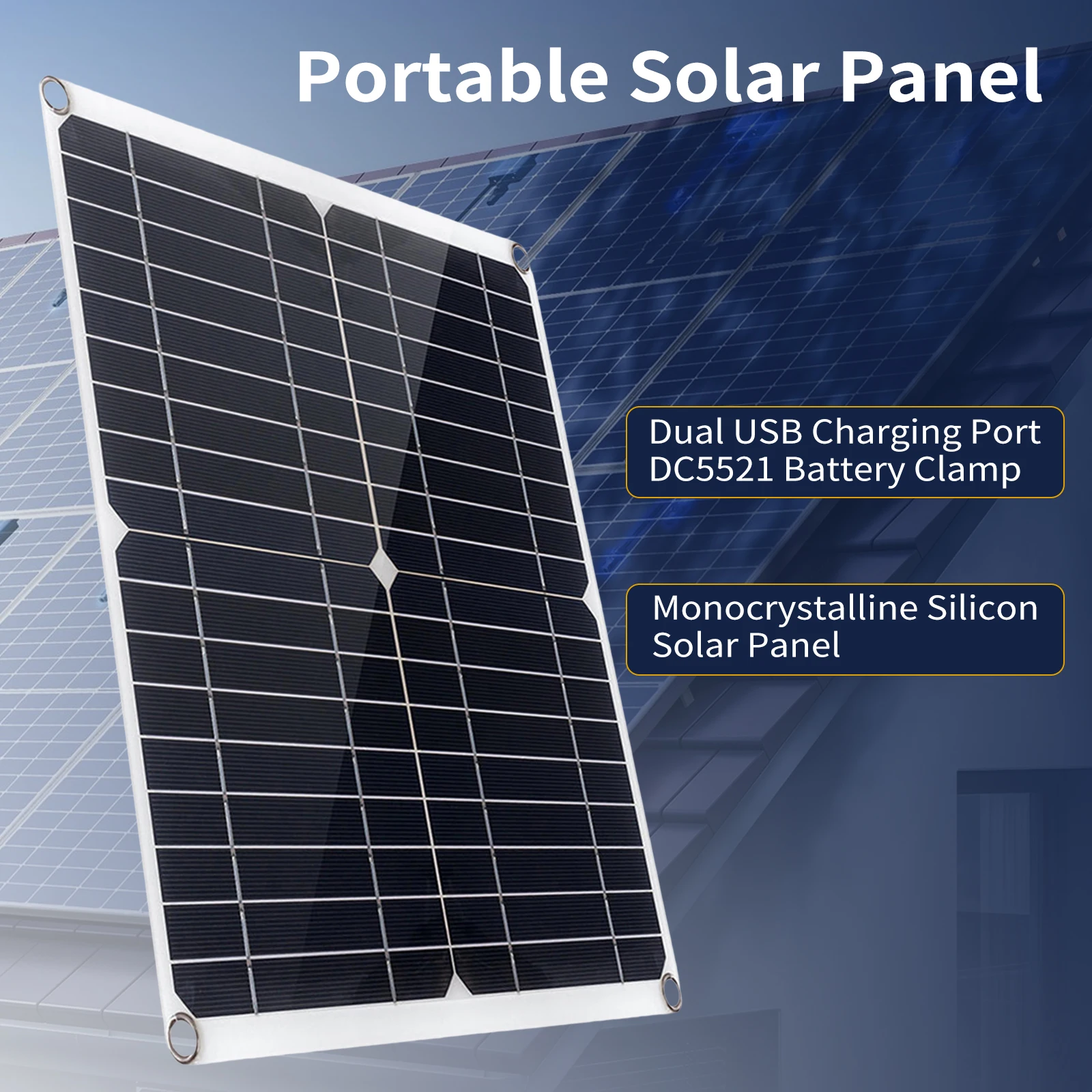 Portable Solar Panel

Dual USB Charging Port
DC5521 Battery Clamp

Monocrystalline Silicon
Solar Panel